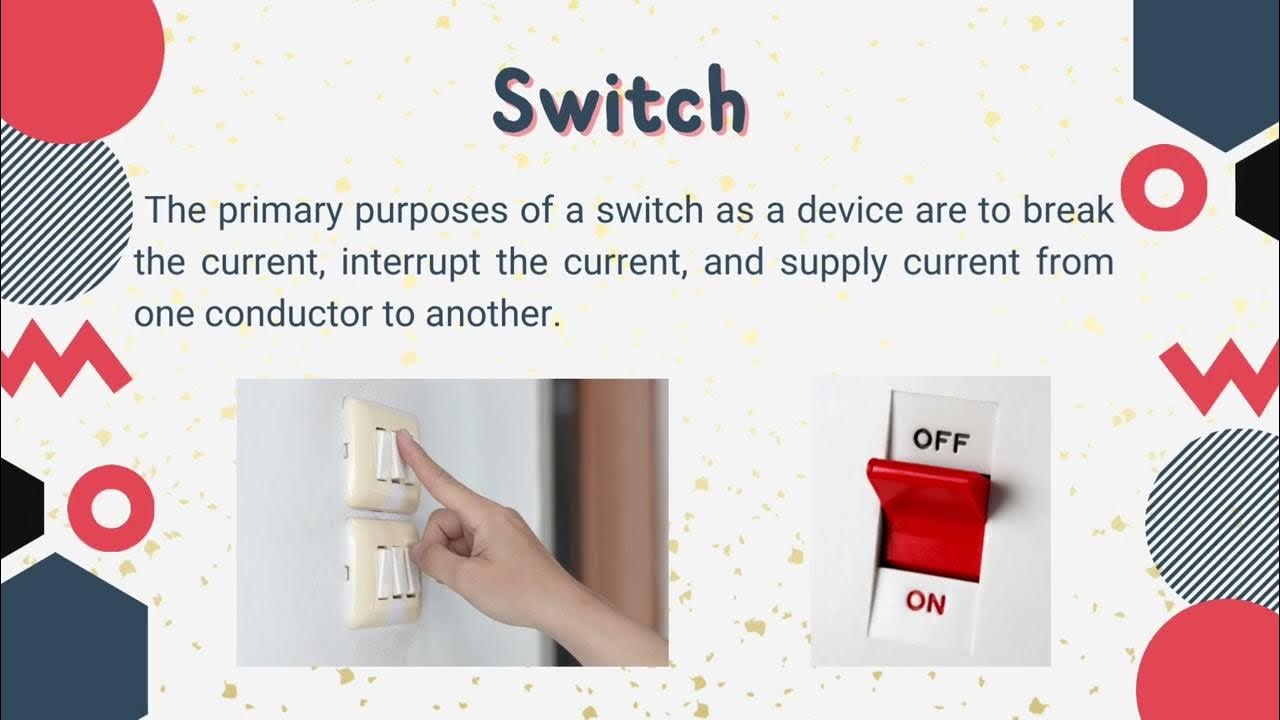 Switch

The primary purposes of a switch as a device are to break the current, interrupt the current, and supply current from one conductor to another.

OFF
ON